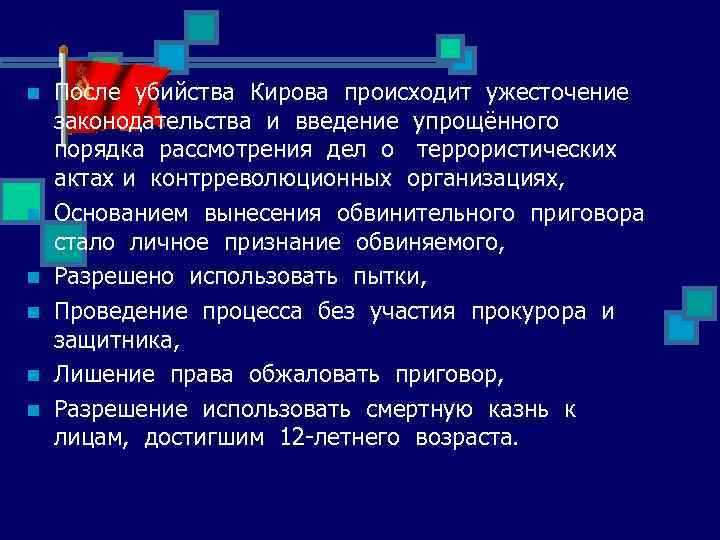 После убийства Кирова происходит ужесточение законодательства и введение упрощённого порядка рассмотрения дел о террористических актах и контрреволюционных организациях,

Основанием вынесения обвинительного приговора стало личное признание обвиняемого,

Разрешено использовать пытки,

Проведение процесса без участия прокурора и защитника,

Лишение права обжаловать приговор,

Разрешение использовать смертную казнь к лицам, достигшим 12-летнего возраста.